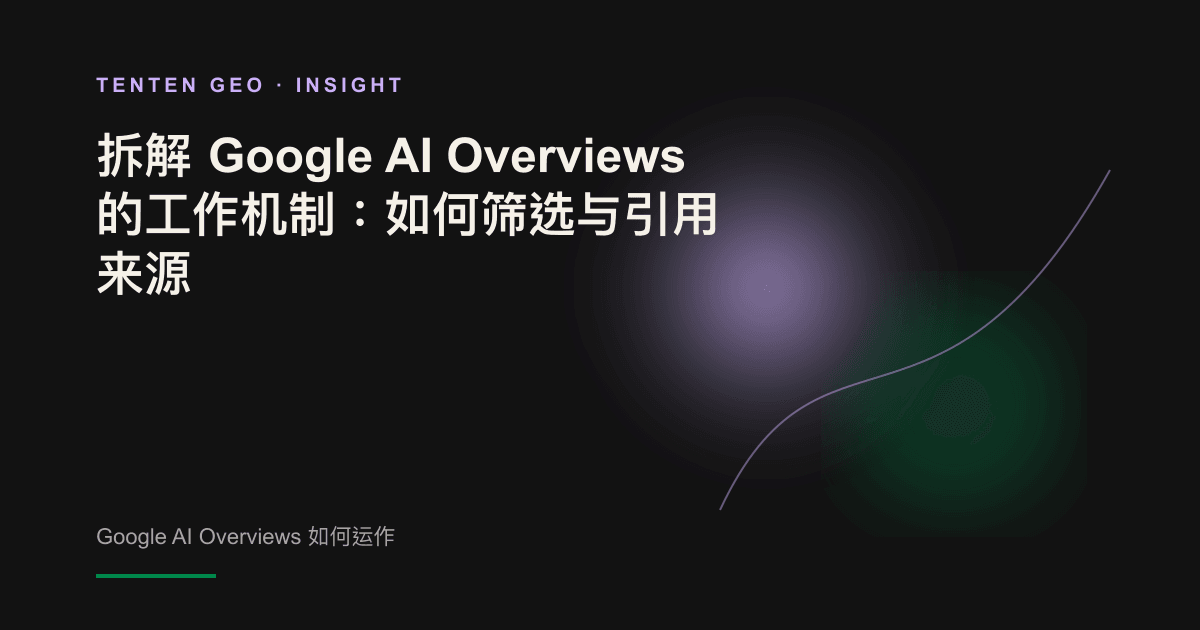 TENTEN GEO · INSIGHT

拆解 Google AI Overviews 的工作机制：如何筛选与引用来源

Google AI Overviews 如何运作